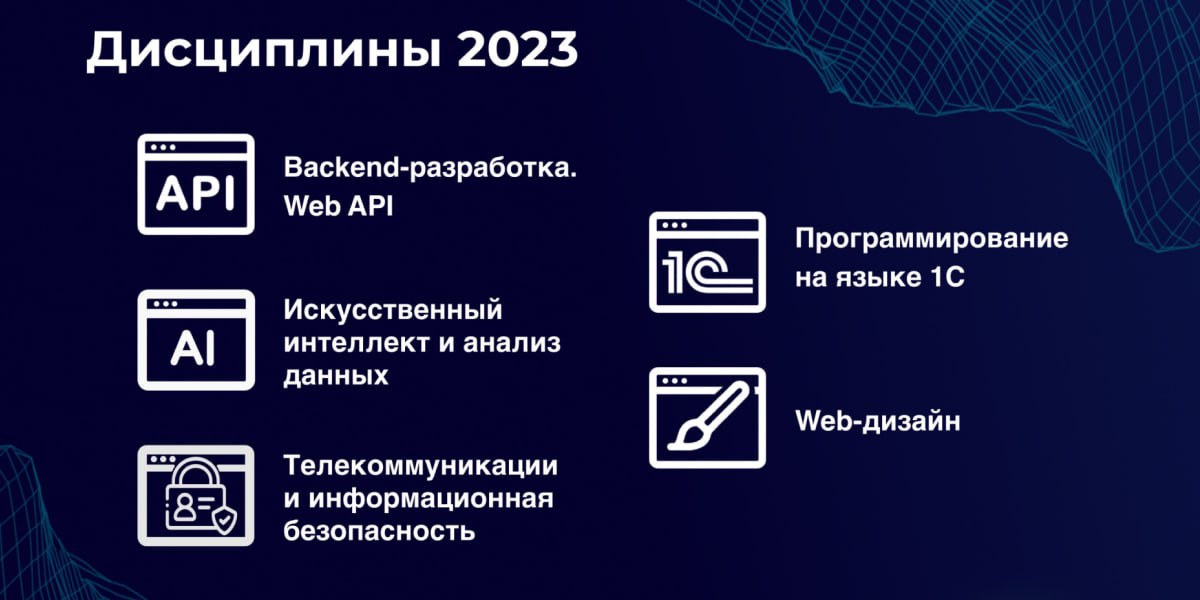 Дисциплины 2023

API

Backend-разработка. Web API

AI

Искусственный интеллект и анализ данных

Телекоммуникации и информационная безопасность

1С

Программирование на языке 1С

Web-дизайн